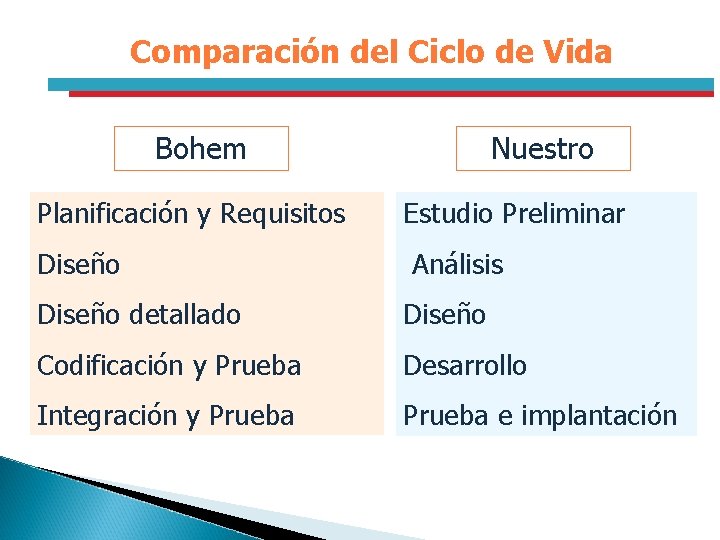 Comparación del Ciclo de Vida

Bohem

Planificación y Requisitos
Diseño
Diseño detallado
Codificación y Prueba
Integración y Prueba

Nuestro

Estudio Preliminar
Análisis
Diseño
Desarrollo
Prueba e implantación